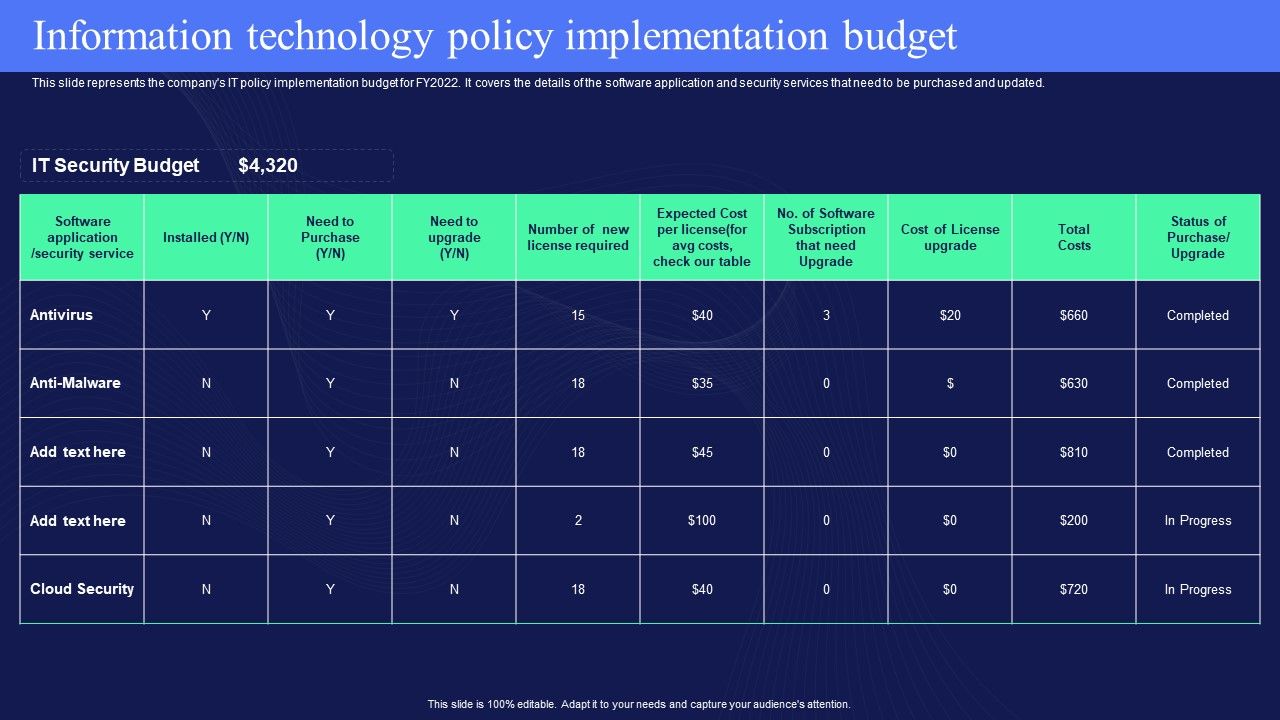 Information technology policy implementation budget

This slide represents the company's IT policy implementation budget for FY2022. It covers the details of the software application and security services that need to be purchased and updated.

IT Security Budget $4,320

| Software application /security service | Installed (Y/N) | Need to Purchase (Y/N) | Need to upgrade (Y/N) | Number of new license required | Expected Cost per license(for avg costs, check our table | No. of Software Subscription that need Upgrade | Cost of License upgrade | Total Costs | Status of Purchase/ Upgrade |
|---|---|---|---|---|---|---|---|---|---|
| Antivirus | Y | Y | Y | 15 | $40 | 3 | $20 | $660 | Completed |
| Anti-Malware | N | Y | N | 18 | $35 | 0 | $ | $630 | Completed |
| Add text here | N | Y | N | 18 | $45 | 0 | $0 | $810 | Completed |
| Add text here | N | Y | N | 2 | $100 | 0 | $0 | $200 | In Progress |
| Cloud Security | N | Y | N | 18 | $40 | 0 | $0 | $720 | In Progress |

This slide is 100% editable. Adapt it to your needs and capture your audience's attention.